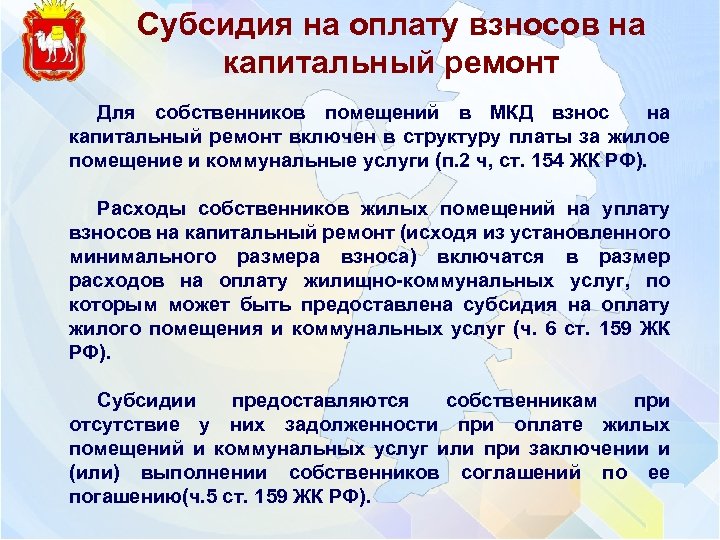 Субсидия на оплату взносов на капитальный ремонт

Для собственников помещений в МКД взнос на капитальный ремонт включен в структуру платы за жилое помещение и коммунальные услуги (п.2 ч, ст. 154 ЖК РФ).

Расходы собственников жилых помещений на уплату взносов на капитальный ремонт (исходя из установленного минимального размера взноса) включатся в размер расходов на оплату жилищно-коммунальных услуг, по которым может быть предоставлена субсидия на оплату жилого помещения и коммунальных услуг (ч. 6 ст. 159 ЖК РФ).

Субсидии предоставляются собственникам при отсутствие у них задолженности при оплате жилых помещений и коммунальных услуг или при заключении и (или) выполнении собственников соглашений по ее погашению(ч.5 ст. 159 ЖК РФ).